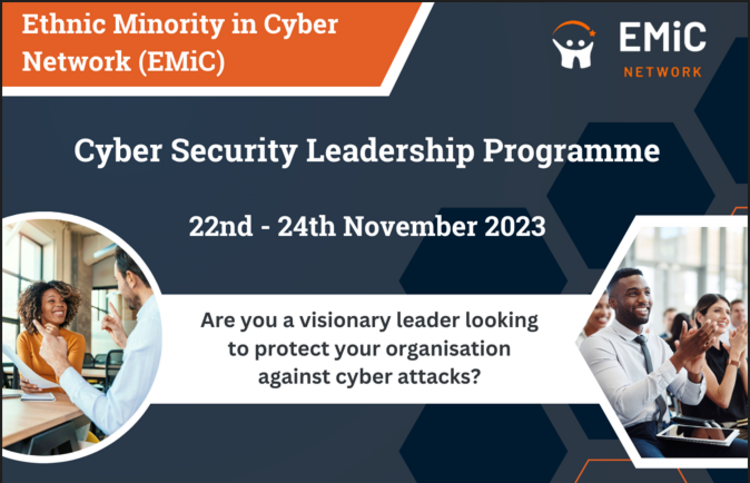 Ethnic Minority in Cyber Network (EMiC)

EMiC
NETWORK

Cyber Security Leadership Programme

22nd - 24th November 2023

Are you a visionary leader looking to protect your organisation against cyber attacks?